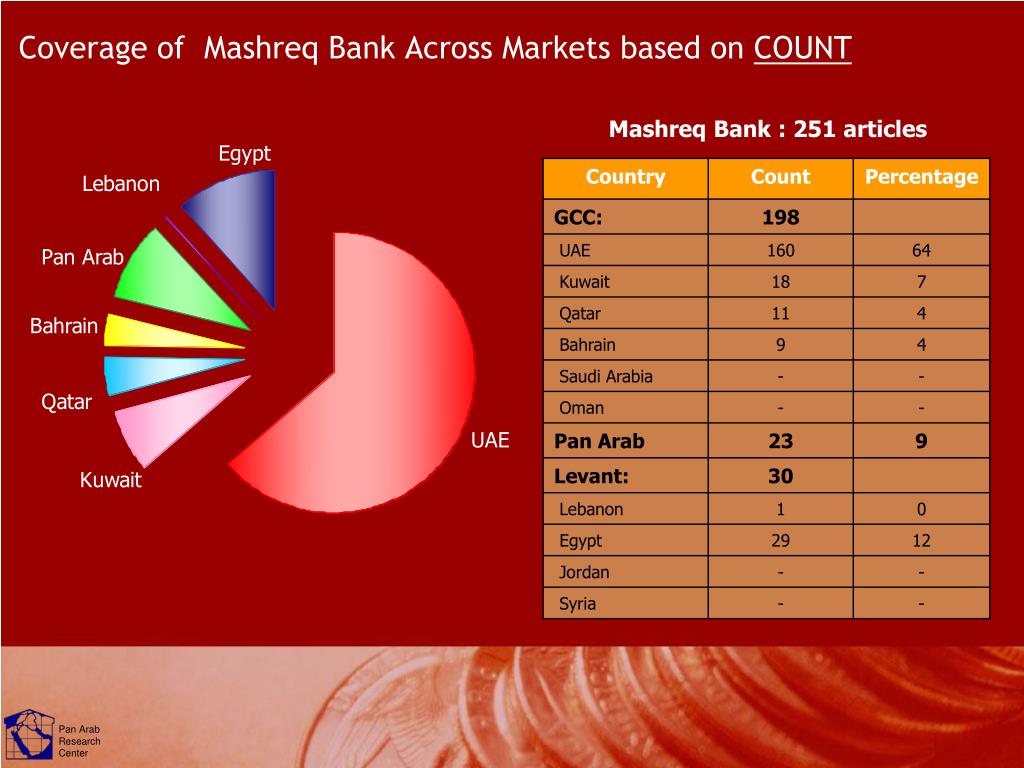 Coverage of Mashreq Bank Across Markets based on COUNT

Egypt

Lebanon

Pan Arab

Bahrain

Qatar

Kuwait

UAE

Mashreq Bank : 251 articles

| Country | Count | Percentage |
|---|---|---|
| GCC: | 198 | |
| UAE | 160 | 64 |
| Kuwait | 18 | 7 |
| Qatar | 11 | 4 |
| Bahrain | 9 | 4 |
| Saudi Arabia | - | - |
| Oman | - | - |
| Pan Arab | 23 | 9 |
| Levant: | 30 | |
| Lebanon | 1 | 0 |
| Egypt | 29 | 12 |
| Jordan | - | - |
| Syria | - | - |

Pan Arab Research Center